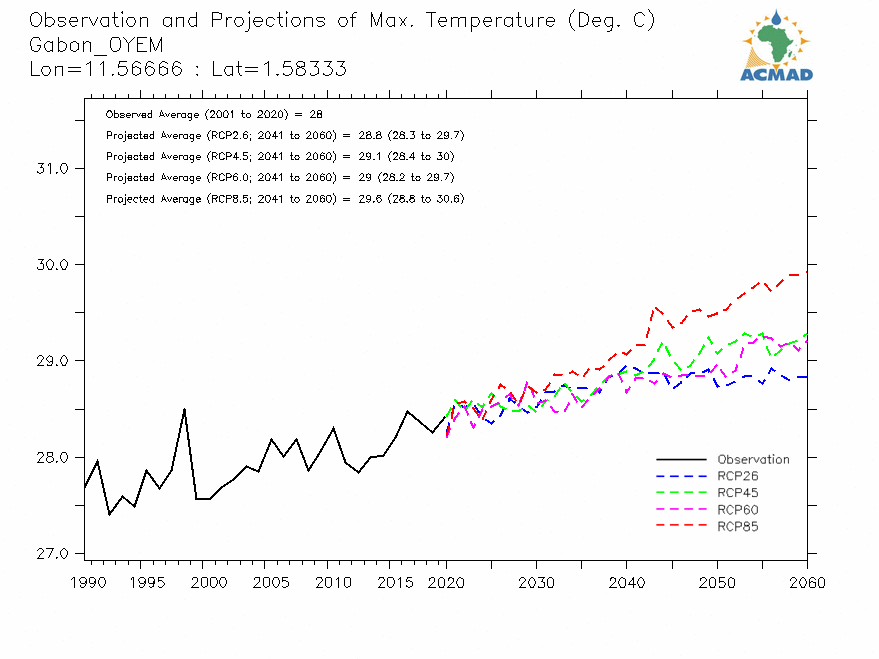 Observation and Projections of Max. Temperature (Deg. C)
Gabon_OYEM
Lon=11.56666 : Lat=1.58333

ACMAD

Observed Average (2001 to 2020) = 28
Projected Average (RCP2.6; 2041 to 2060) = 28.8 (28.3 to 29.7)
Projected Average (RCP4.5; 2041 to 2060) = 29.1 (28.4 to 30)
Projected Average (RCP6.0; 2041 to 2060) = 29 (28.2 to 29.7)
Projected Average (RCP8.5; 2041 to 2060) = 29.6 (28.8 to 30.6)

31.0
30.0
29.0
28.0
27.0

Observation
RCP26
RCP45
RCP60
RCP85

1990 1995 2000 2005 2010 2015 2020 2030 2040 2050 2060